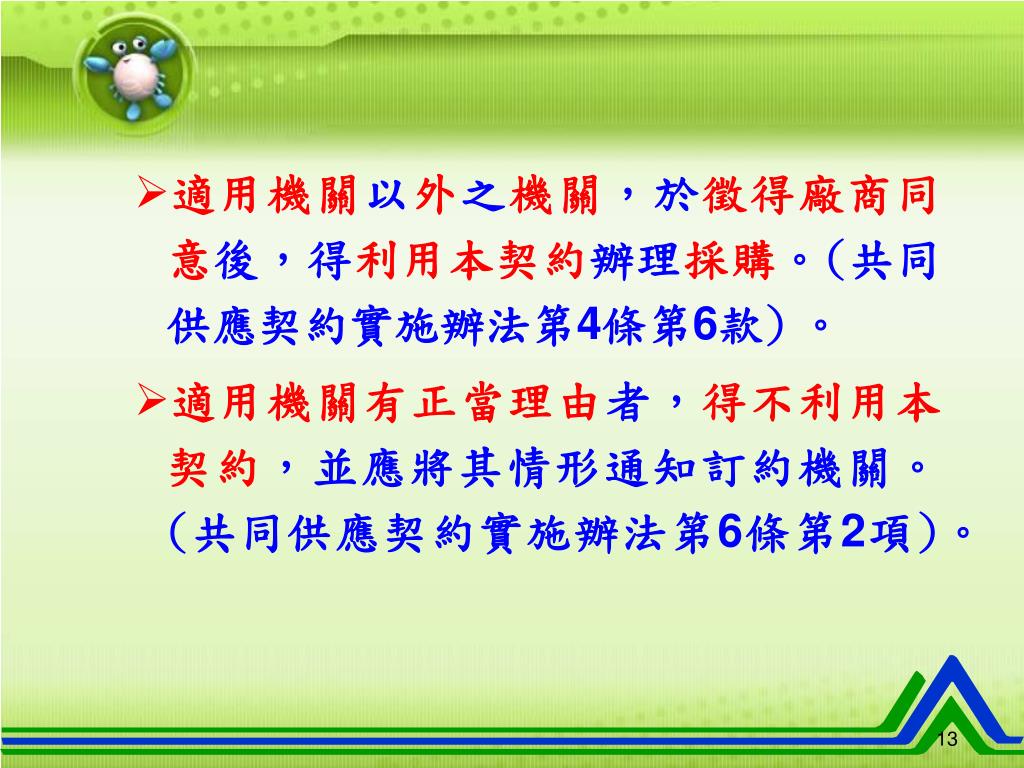 ➢適用機關以外之機關，於徵得廠商同意後，得利用本契約辦理採購。(共同供應契約實施辦法第4條第6款)。

➢適用機關有正當理由者，得不利用本契約，並應將其情形通知訂約機關。(共同供應契約實施辦法第6條第2項)。

13